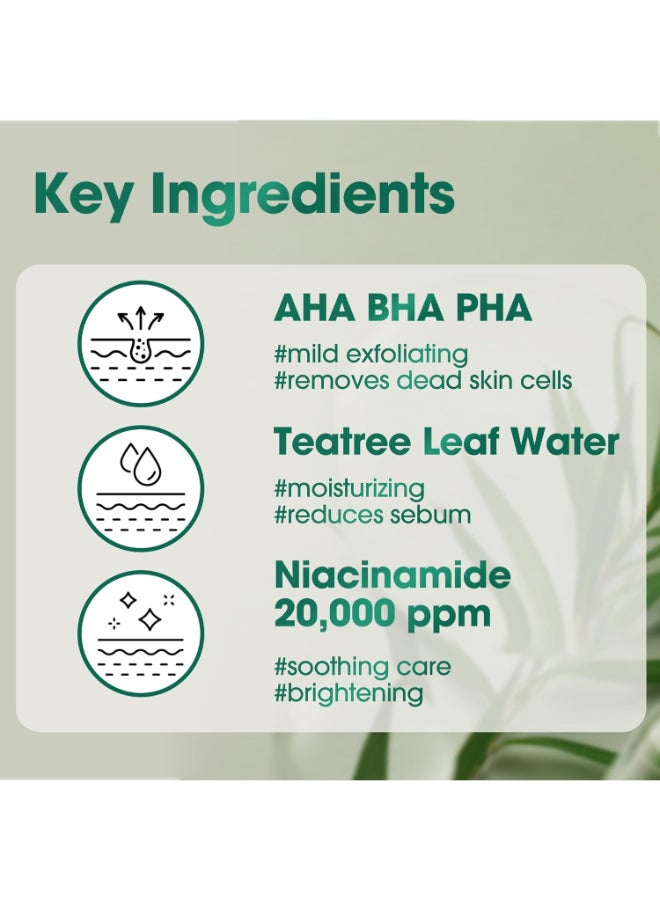 Key Ingredients

AHA BHA PHA

#mild exfoliating
#removes dead skin cells

Teatree Leaf Water

#moisturizing
#reduces sebum

Niacinamide 20,000 ppm

#soothing care
#brightening